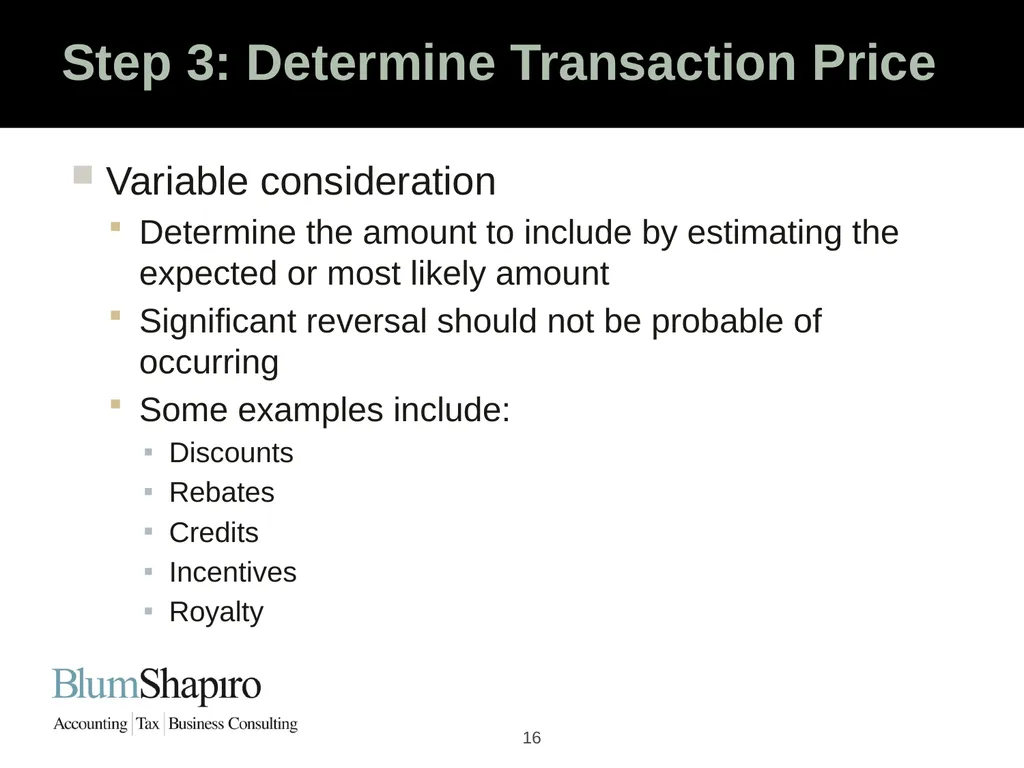 Step 3: Determine Transaction Price

Variable consideration

Determine the amount to include by estimating the expected or most likely amount

Significant reversal should not be probable of occurring

Some examples include:

Discounts

Rebates

Credits

Incentives

Royalty

BlumShapiro

Accounting | Tax | Business Consulting

16